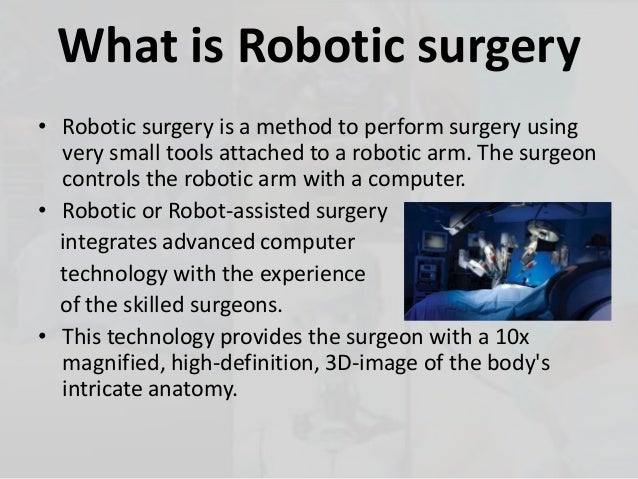 What is Robotic surgery

• Robotic surgery is a method to perform surgery using very small tools attached to a robotic arm. The surgeon controls the robotic arm with a computer.

• Robotic or Robot-assisted surgery integrates advanced computer technology with the experience of the skilled surgeons.

• This technology provides the surgeon with a 10x magnified, high-definition, 3D-image of the body's intricate anatomy.